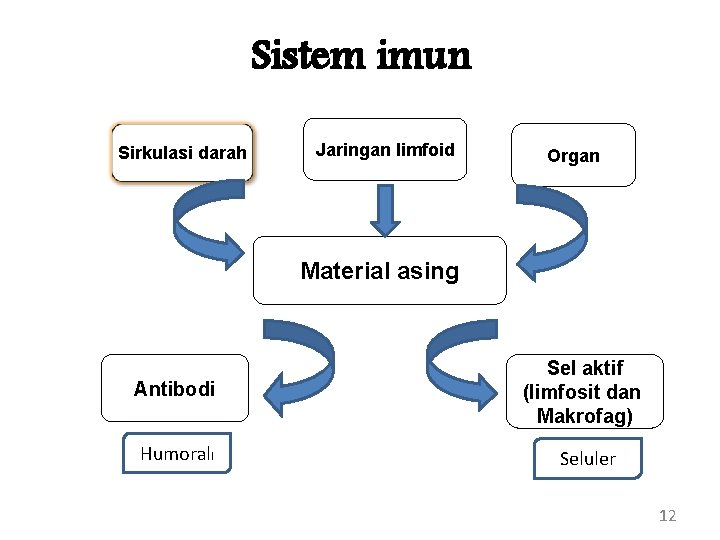 Sistem imun

Sirkulasi darah

Jaringan limfoid

Organ

Material asing

Antibodi

Sel aktif (limfosit dan Makrofag)

Humoralı

Seluler

12